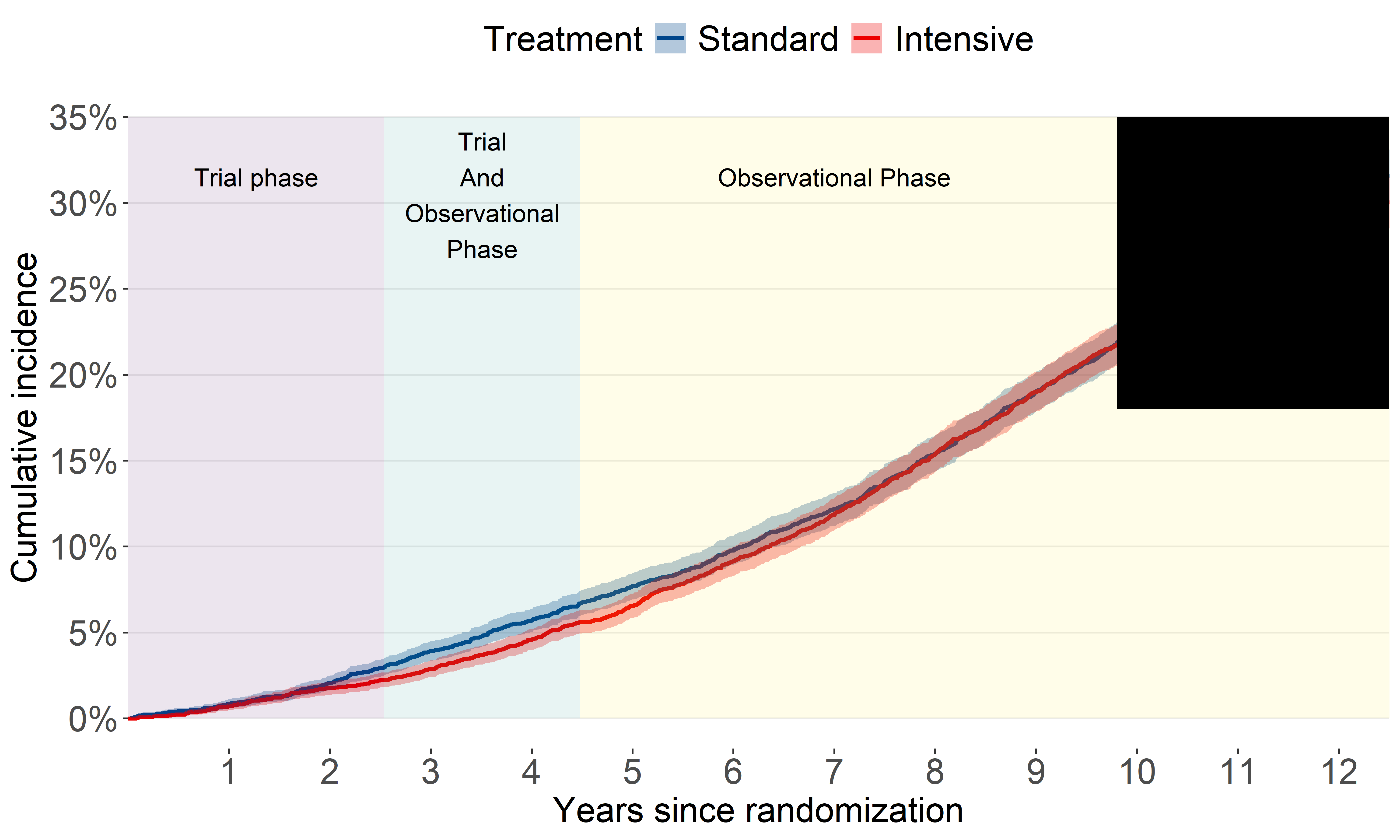 Treatment Standard Intensive

35%
30%
25%
20%
15%
10%
5%
0%

Cumulative incidence

Trial phase

Trial
And
Observational
Phase

Observational Phase

1 2 3 4 5 6 7 8 9 10 11 12

Years since randomization